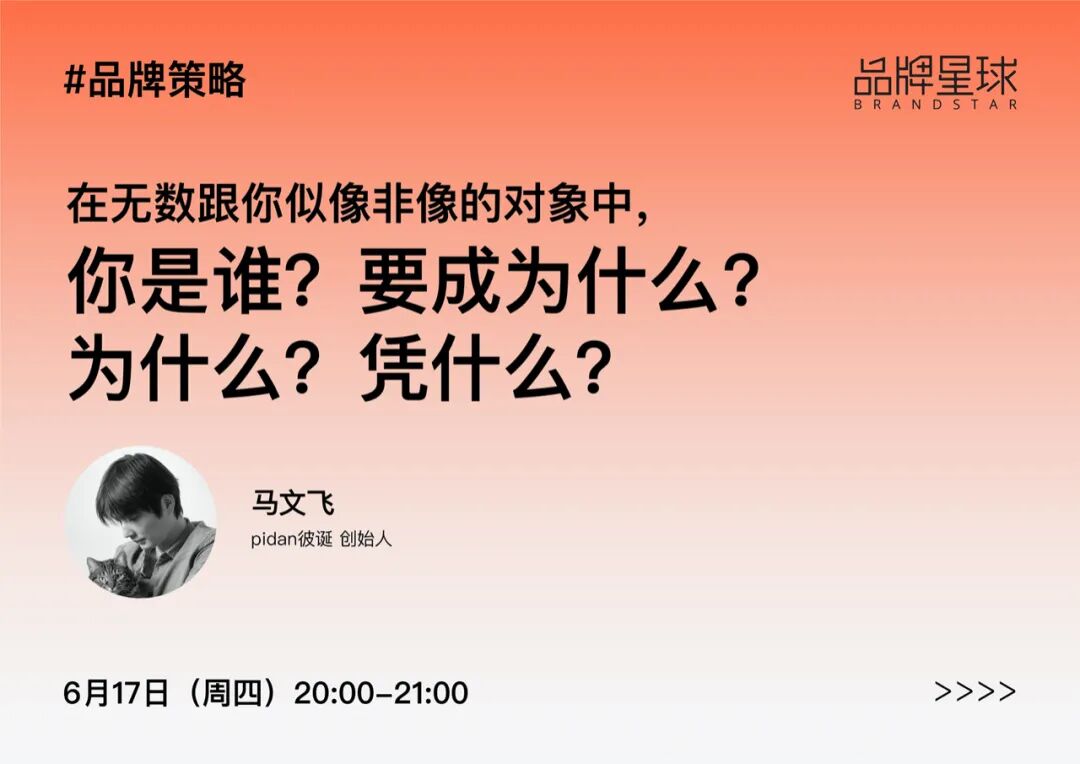 #品牌策略

品牌星球
BRANDSTAR

在无数跟你似像非像的对象中，
你是谁？要成为什么？
为什么？凭什么？

马文飞
pidan彼诞 创始人

6月17日（周四）20:00-21:00

>>>>